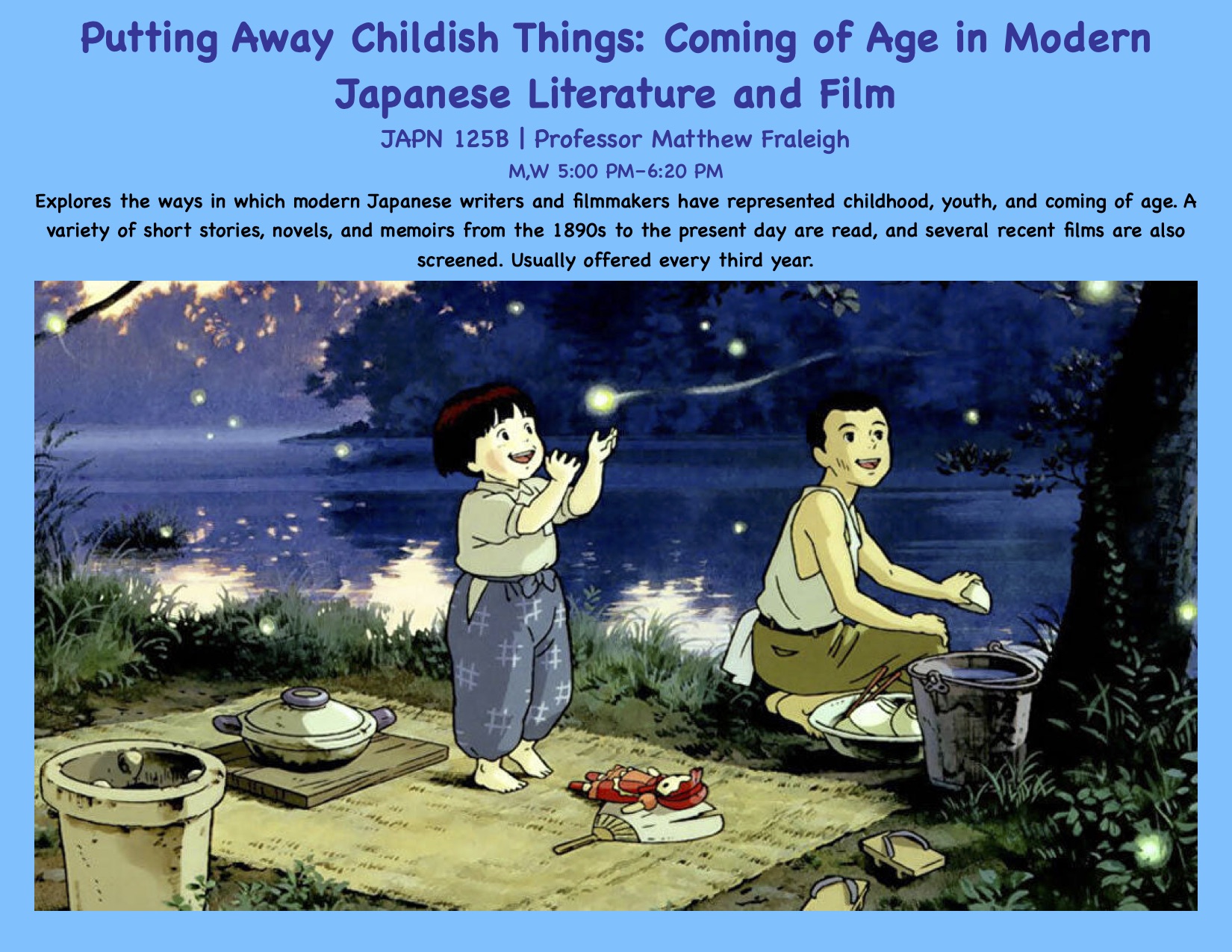 Putting Away Childish Things: Coming of Age in Modern Japanese Literature and Film

JAPN 125B | Professor Matthew Fraleigh

M,W 5:00 PM–6:20 PM

Explores the ways in which modern Japanese writers and filmmakers have represented childhood, youth, and coming of age. A variety of short stories, novels, and memoirs from the 1890s to the present day are read, and several recent films are also screened. Usually offered every third year.